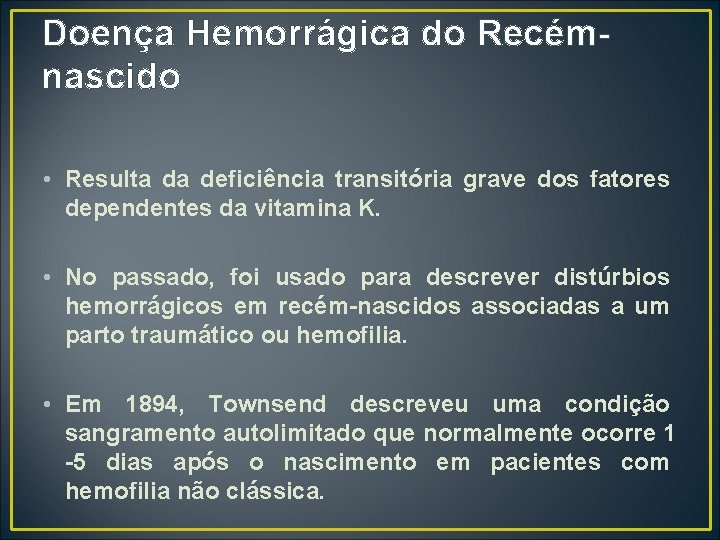 Doença Hemorrágica do Recém-nascido

• Resulta da deficiência transitória grave dos fatores dependentes da vitamina K.

• No passado, foi usado para descrever distúrbios hemorrágicos em recém-nascidos associadas a um parto traumático ou hemofilia.

• Em 1894, Townsend descreveu uma condição sangramento autolimitado que normalmente ocorre 1 -5 dias após o nascimento em pacientes com hemofilia não clássica.